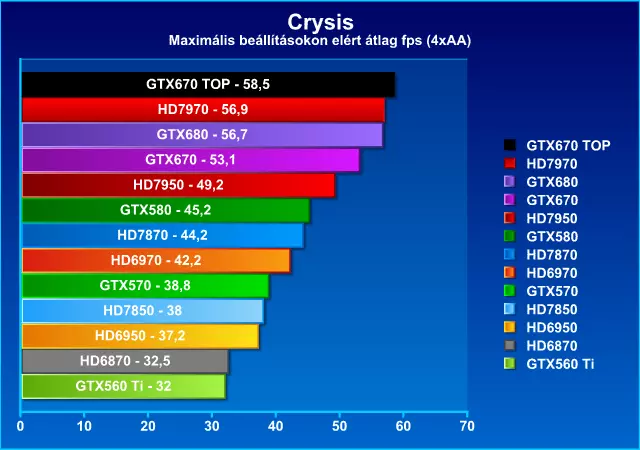 Crysis
Maximális beállításokon elért átlag fps (4xAA)

GTX670 TOP - 58,5
HD7970 - 56,9
GTX680 - 56,7
GTX670 - 53,1
HD7950 - 49,2
GTX580 - 45,2
HD7870 - 44,2
HD6970 - 42,2
GTX570 - 38,8
HD7850 - 38
HD6950 - 37,2
HD6870 - 32,5
GTX560 Ti - 32

0 10 20 30 40 50 60 70

GTX670 TOP
HD7970
GTX680
GTX670
HD7950
GTX580
HD7870
HD6970
GTX570
HD7850
HD6950
HD6870
GTX560 Ti